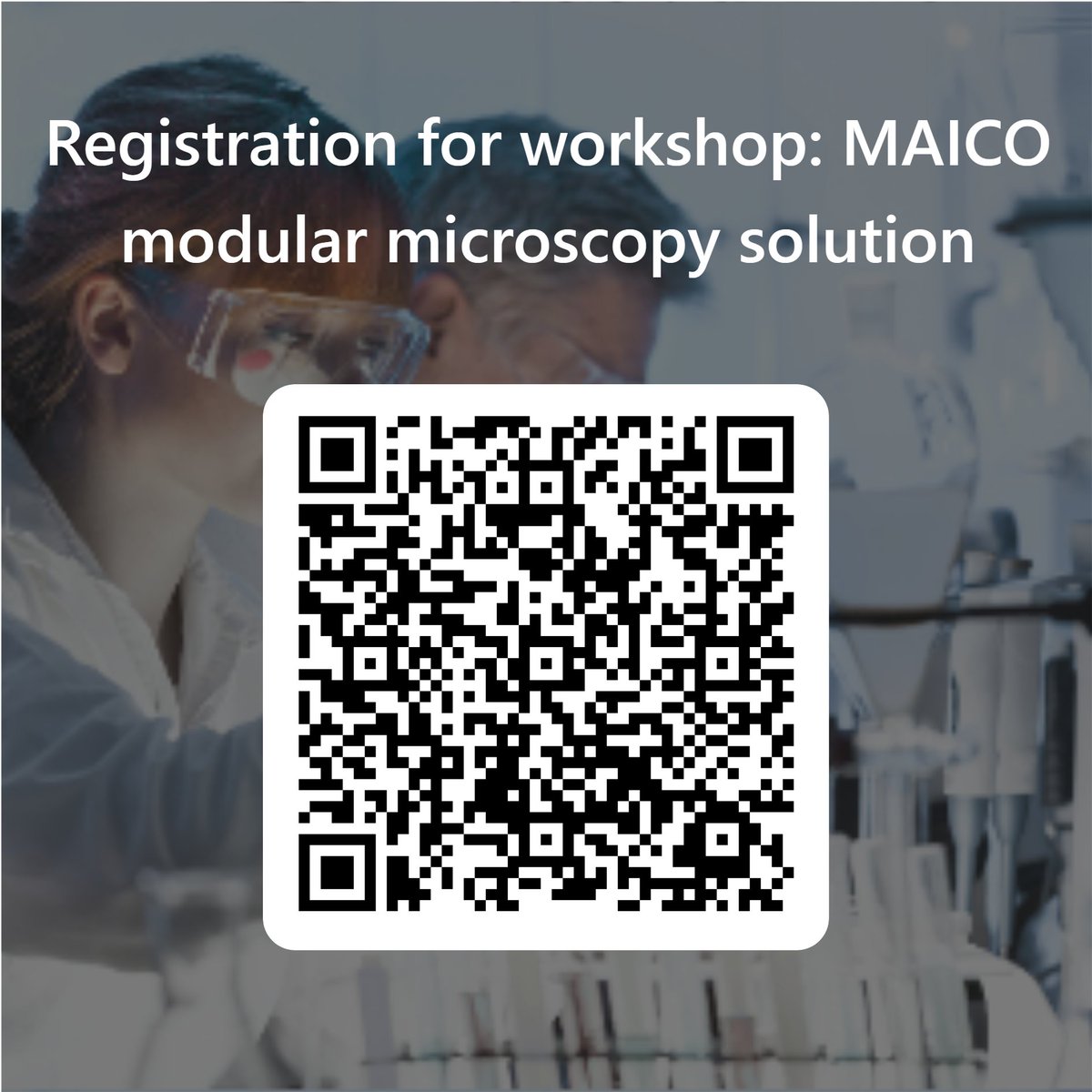 Registration for workshop: MAICO modular microscopy solution